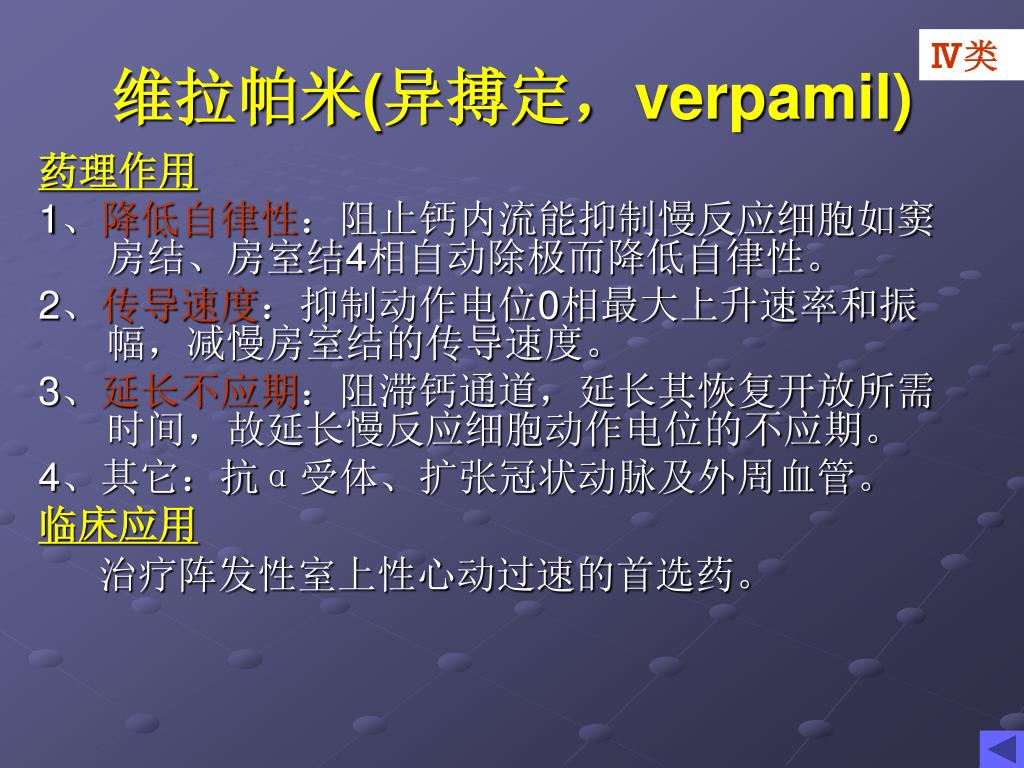 Ⅳ类

维拉帕米(异搏定，verpamil)

药理作用

1、降低自律性：阻止钙内流能抑制慢反应细胞如窦房结、房室结4相自动除极而降低自律性。

2、传导速度：抑制动作电位0相最大上升速率和振幅，减慢房室结的传导速度。

3、延长不应期：阻滞钙通道，延长其恢复开放所需时间，故延长慢反应细胞动作电位的不应期。

4、其它：抗α受体、扩张冠状动脉及外周血管。

临床应用

治疗阵发性室上性心动过速的首选药。